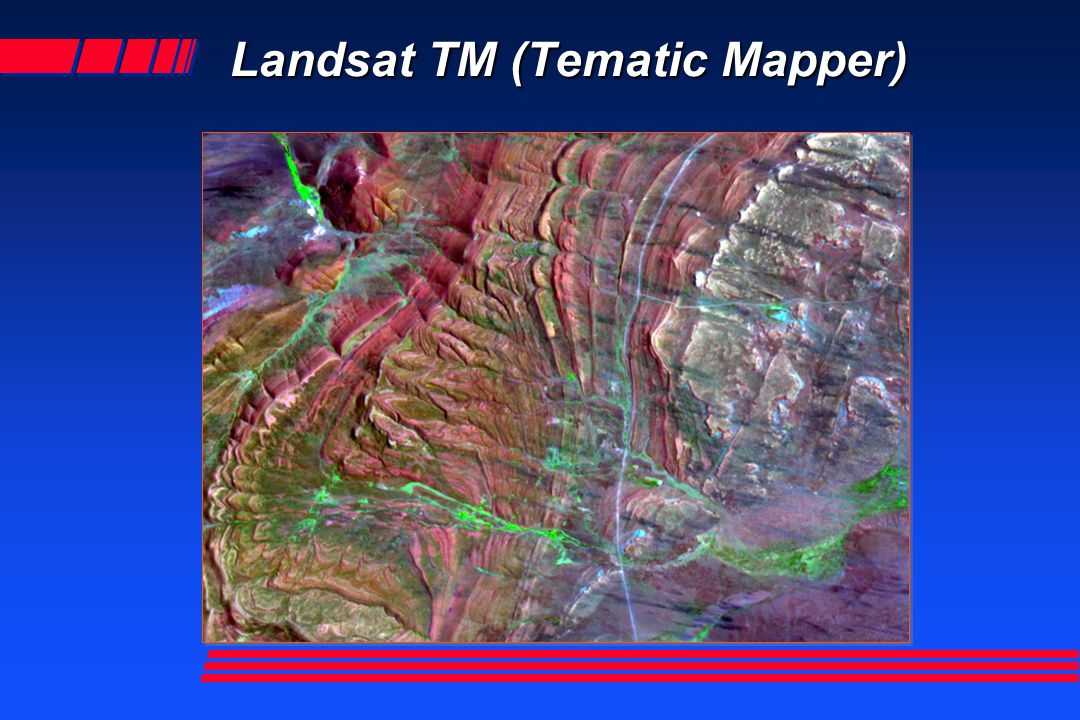 Landsat TM (Tematic Mapper)